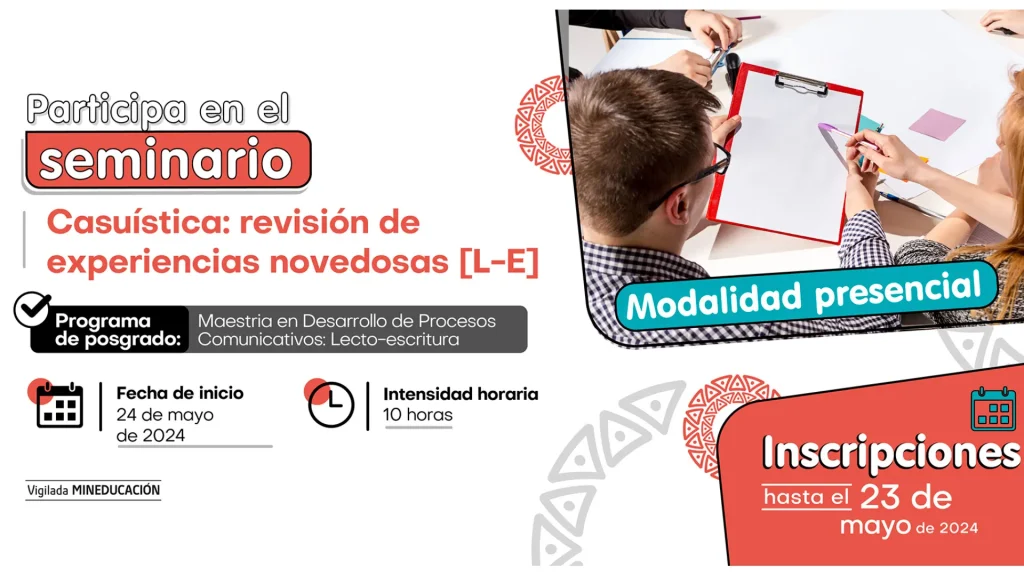 Participa en el seminario

Casuística: revisión de experiencias novedosas [L-E]

Programa de posgrado: Maestria en Desarrollo de Procesos Comunicativos: Lecto-escritura

Fecha de inicio
24 de mayo de 2024

Intensidad horaria
10 horas

Vigilada MINEDUCACIÓN

Modalidad presencial

Inscripciones hasta el 23 de mayo de 2024